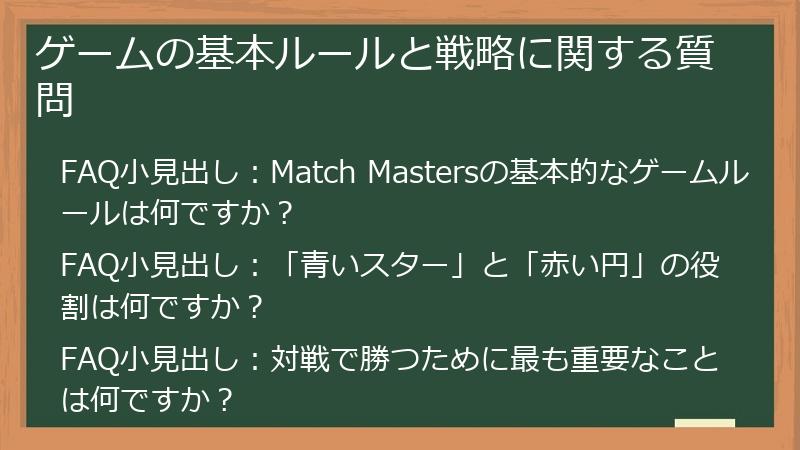 ゲームの基本ルールと戦略に関する質問

FAQ小見出し：Match Mastersの基本的なゲームルールは何ですか？

FAQ小見出し：「青いスター」と「赤い円」の役割は何ですか？

FAQ小見出し：対戦で勝つために最も重要なことは何ですか？